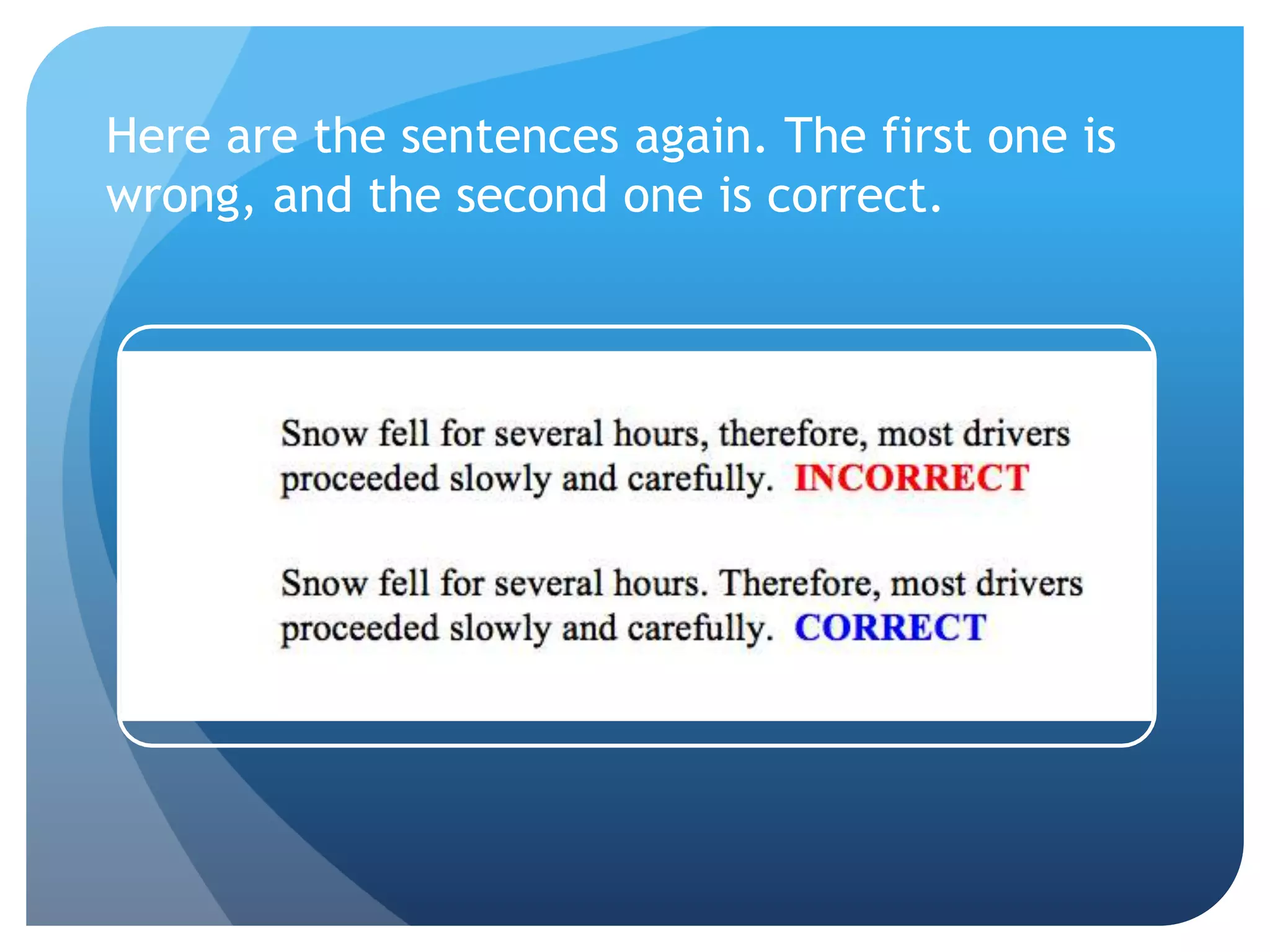 Here are the sentences again. The first one is wrong, and the second one is correct.

Snow fell for several hours, therefore, most drivers proceeded slowly and carefully. INCORRECT

Snow fell for several hours. Therefore, most drivers proceeded slowly and carefully. CORRECT